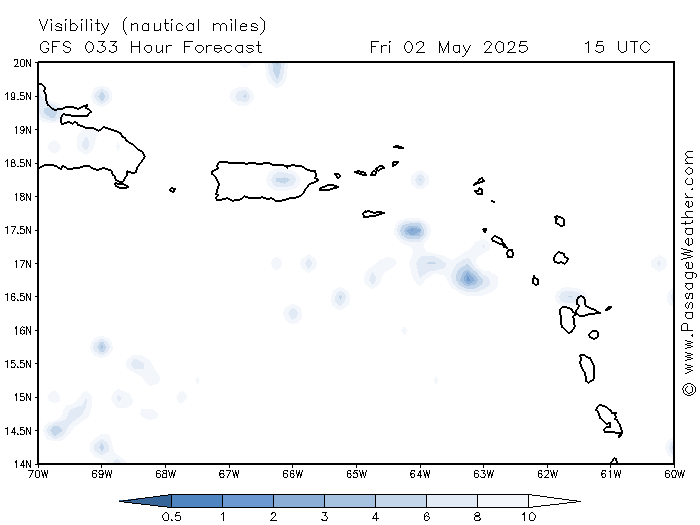 Visibility (nautical miles)
GFS 033 Hour Forecast Fri 02 May 2025 15 UTC

20N
19.5N
19N
18.5N
18N
17.5N
17N
16.5N
16N
15.5N
15N
14.5N
14N

70W 69W 68W 67W 66W 65W 64W 63W 62W 61W 60W

© www.PassageWeather.com

0.5 1 2 3 4 6 8 10